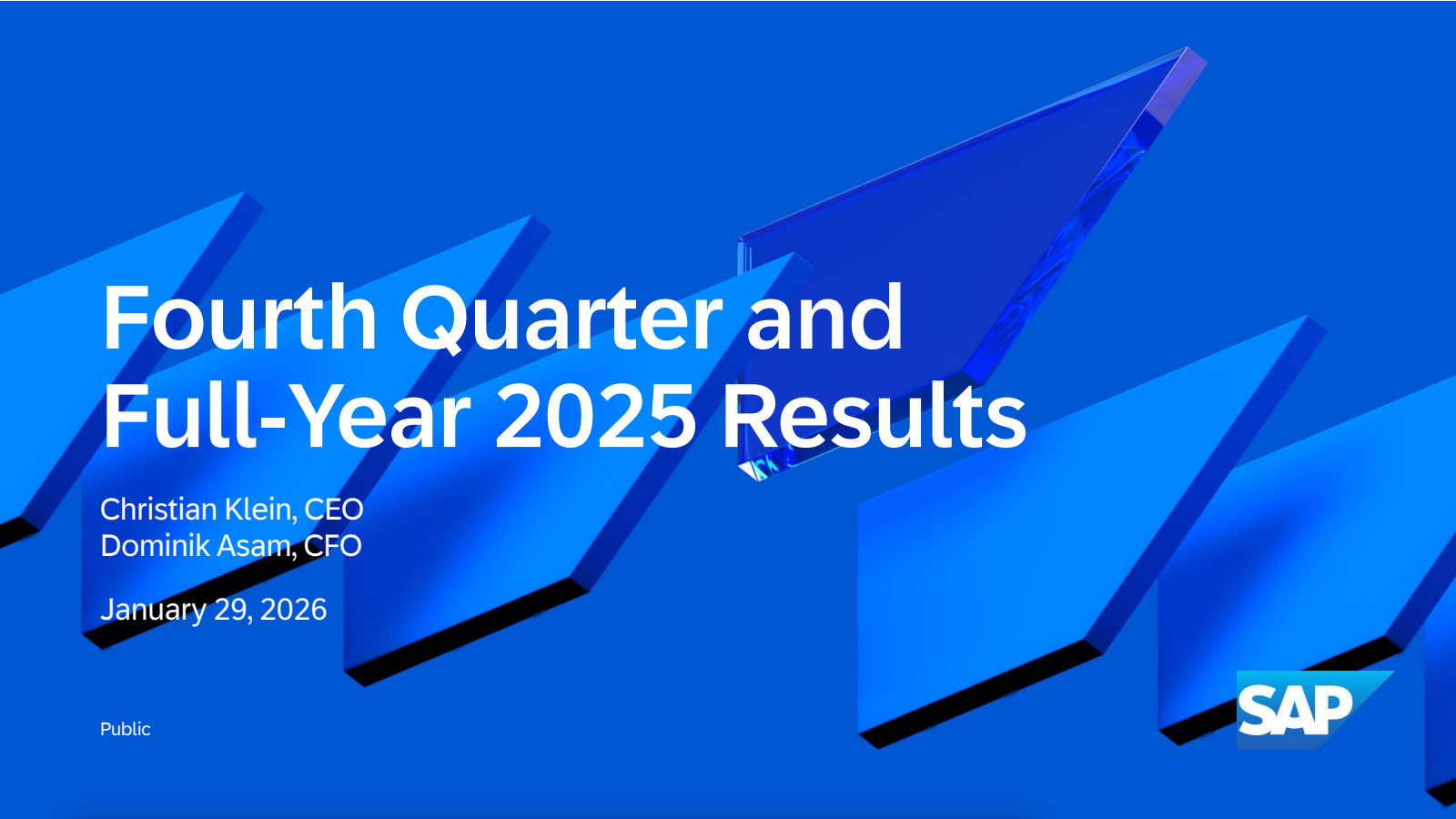 Fourth Quarter and Full-Year 2025 Results

Christian Klein, CEO
Dominik Asam, CFO

January 29, 2026

Public

SAP